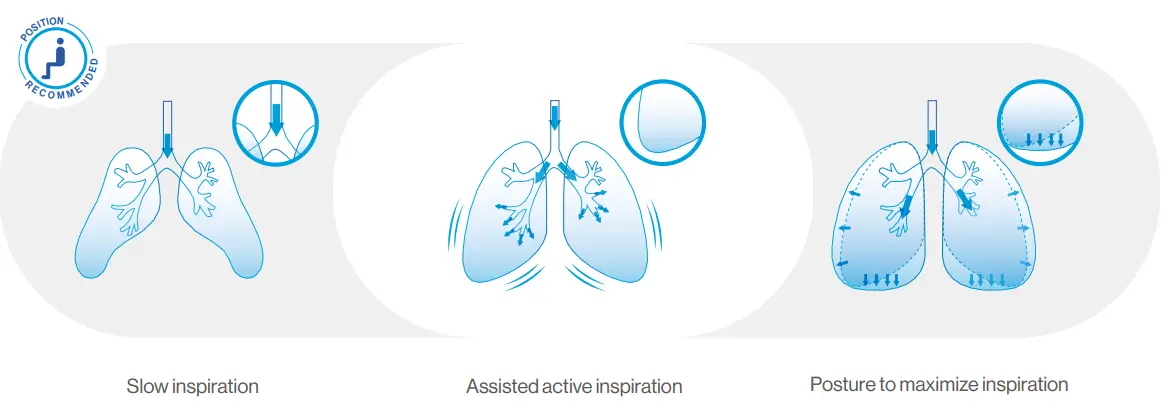 POSITION
RECOMMENDED

Slow inspiration

Assisted active inspiration

Posture to maximize inspiration